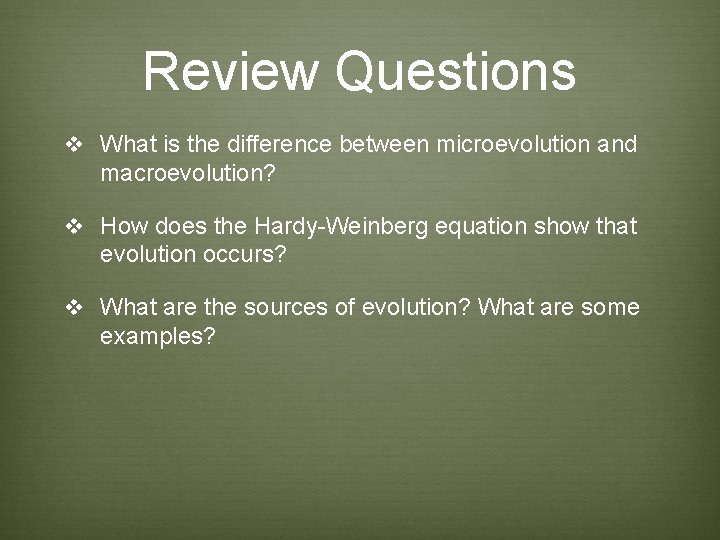 Review Questions

❖ What is the difference between microevolution and macroevolution?

❖ How does the Hardy-Weinberg equation show that evolution occurs?

❖ What are the sources of evolution? What are some examples?